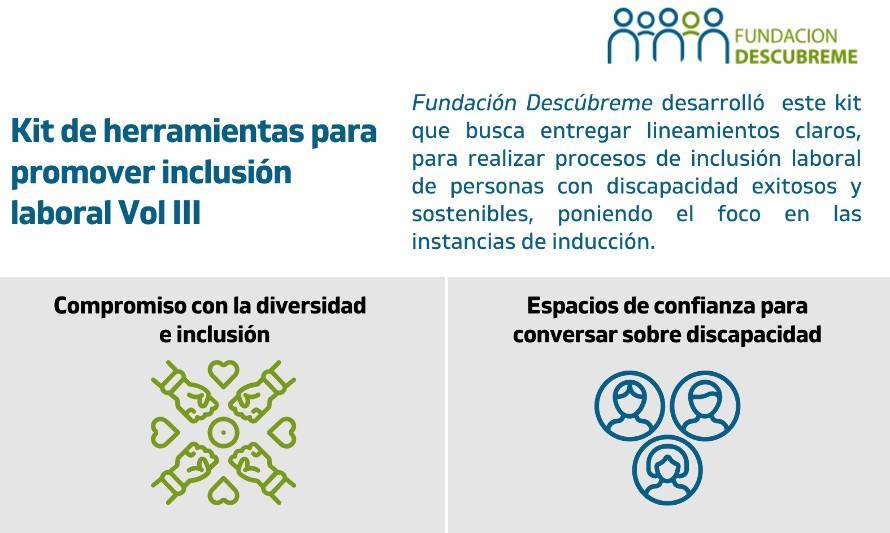 FUNDACION DESCUBREME

Kit de herramientas para promover inclusión laboral Vol III

Fundación Descúbreme desarrolló este kit que busca entregar lineamientos claros, para realizar procesos de inclusión laboral de personas con discapacidad exitosos y sostenibles, poniendo el foco en las instancias de inducción.

Compromiso con la diversidad e inclusión

Espacios de confianza para conversar sobre discapacidad